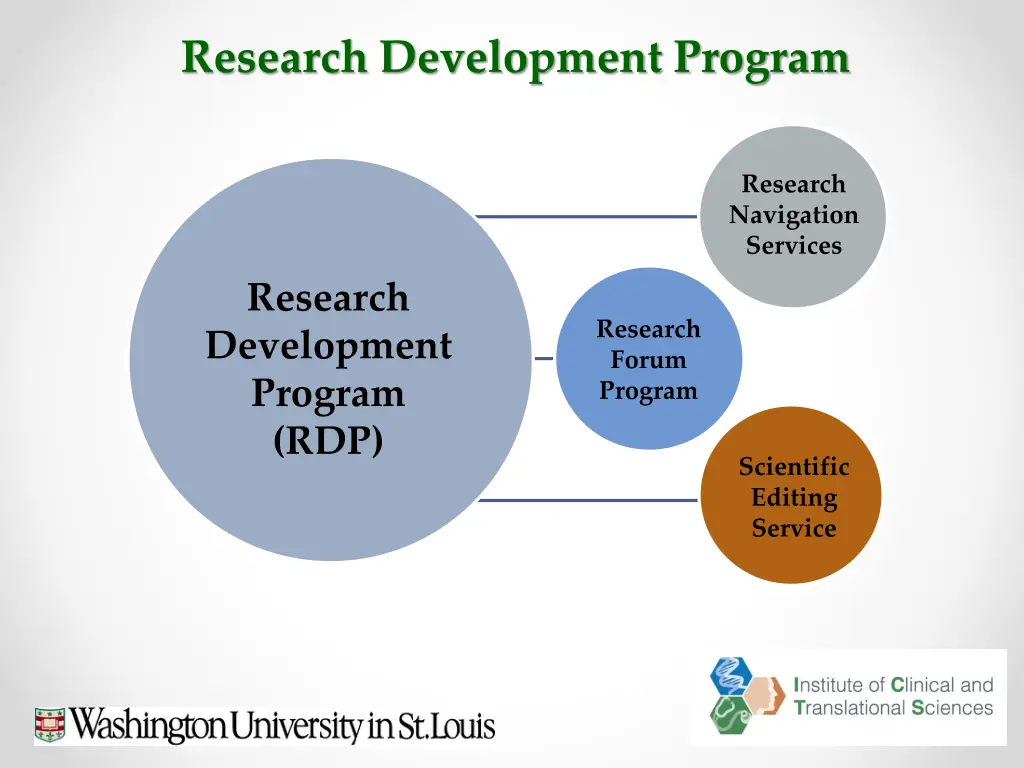 Research Development Program

Research Development Program (RDP)

Research Navigation Services

Research Forum Program

Scientific Editing Service

Washington University in St.Louis

Institute of Clinical and Translational Sciences